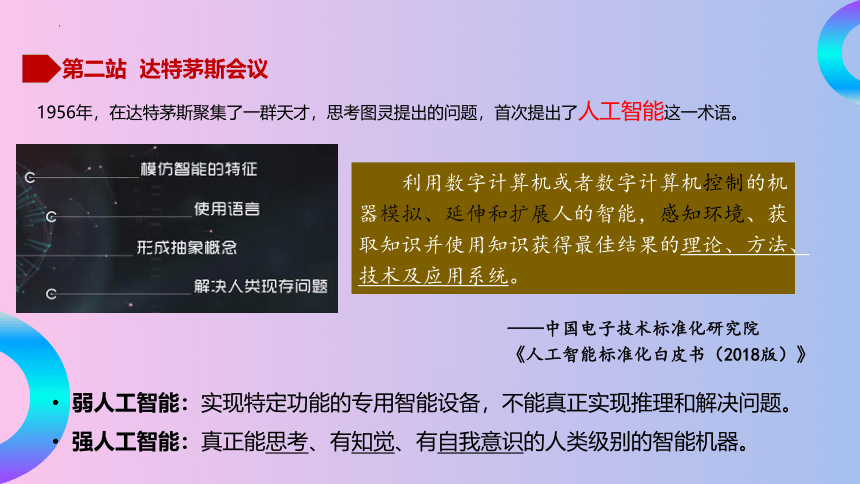 第二站 达特茅斯会议

1956年，在达特茅斯聚集了一群天才，思考图灵提出的问题，首次提出了人工智能这一术语。

模仿智能的特征

使用语言

形成抽象概念

解决人类现存问题

利用数字计算机或者数字计算机控制的机器模拟、延伸和扩展人的智能，感知环境、获取知识并使用知识获得最佳结果的理论、方法、技术及应用系统。

——中国电子技术标准化研究院
《人工智能标准化白皮书（2018版）》

• 弱人工智能：实现特定功能的专用智能设备，不能真正实现推理和解决问题。
• 强人工智能：真正能思考、有知觉、有自我意识的人类级别的智能机器。